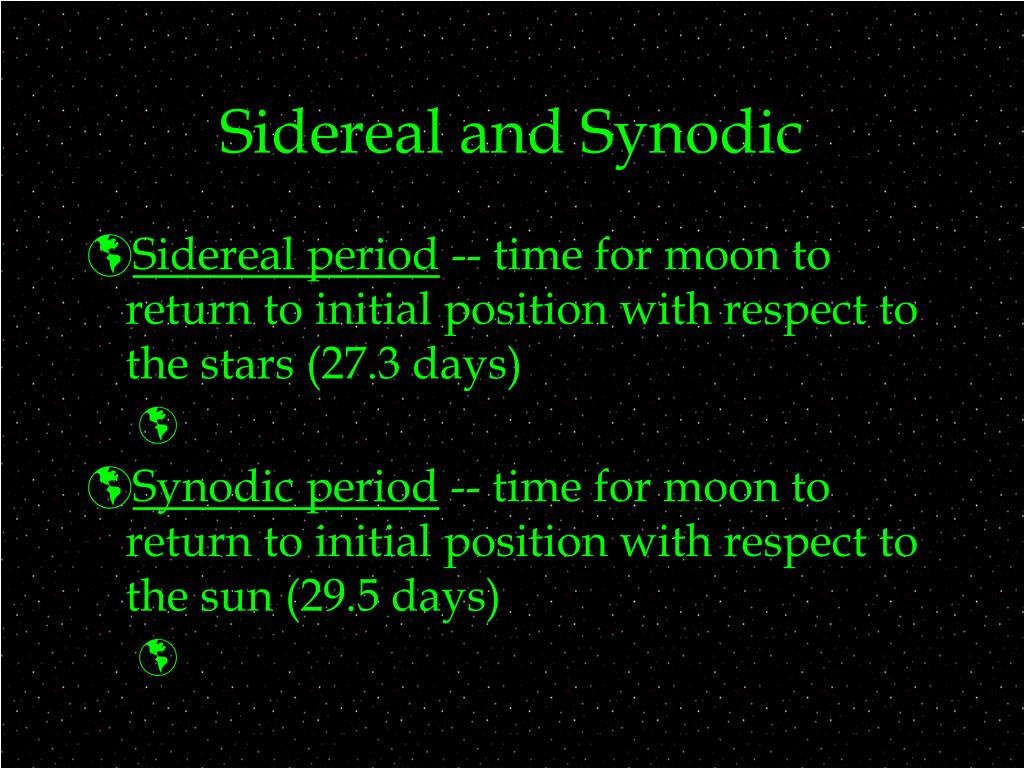 Sidereal and Synodic

Sidereal period -- time for moon to return to initial position with respect to the stars (27.3 days)

Synodic period -- time for moon to return to initial position with respect to the sun (29.5 days)